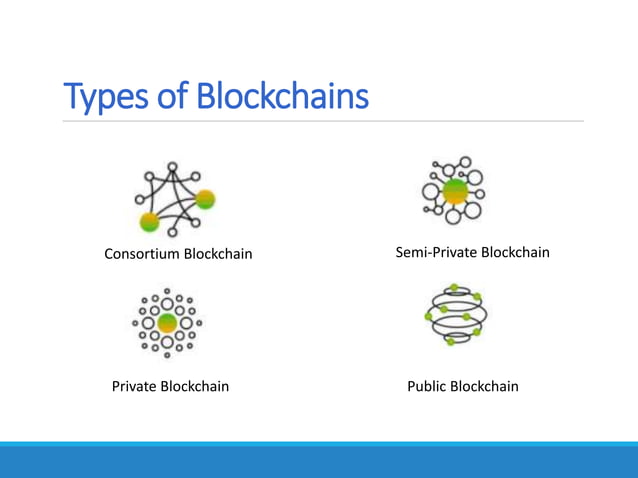 Types of Blockchains

Consortium Blockchain

Semi-Private Blockchain

Private Blockchain

Public Blockchain